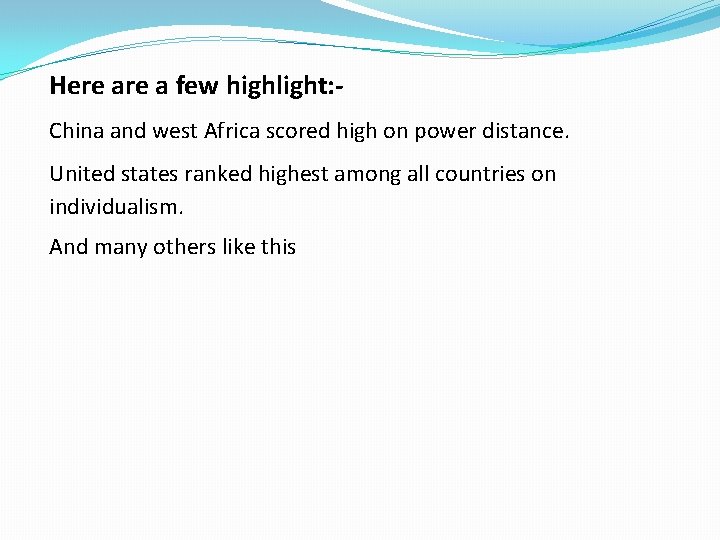 Here are a few highlight:-

China and west Africa scored high on power distance.

United states ranked highest among all countries on individualism.

And many others like this